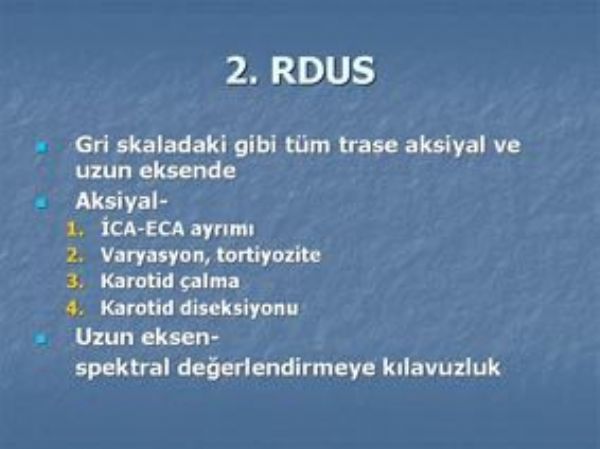 2. RDUS

Gri skaladaki gibi tüm trase aksiyal ve uzun eksende

Aksiyal-

1. İCA-ECA ayrımı
2. Varyasyon, tortiyozite
3. Karotid çalma
4. Karotid diseksiyonu

Uzun eksen-
spektral değerlendirmeye kılavuzluk